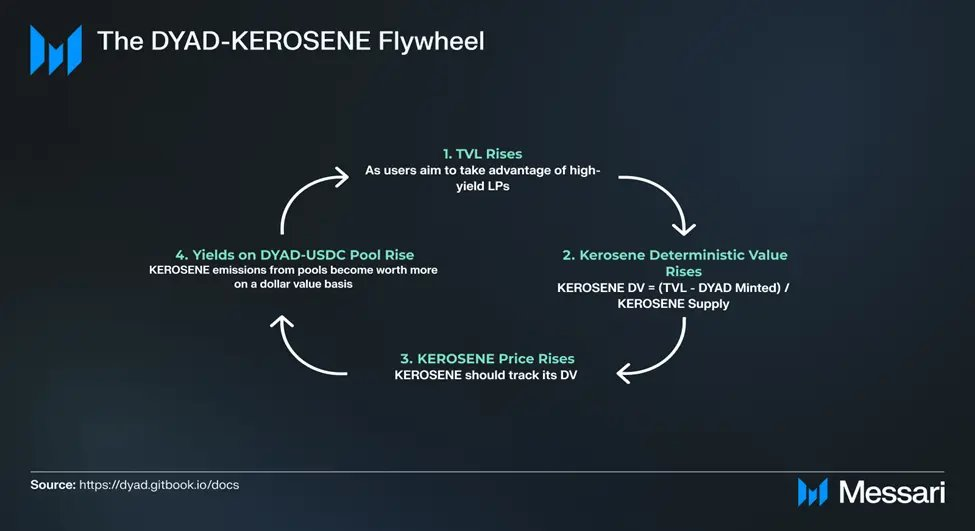 The DYAD-KEROSENE Flywheel

1. TVL Rises
As users aim to take advantage of high-yield LPs

2. Kerosene Deterministic Value Rises
KEROSENE DV = (TVL - DYAD Minted) / KEROSENE Supply

3. KEROSENE Price Rises
KEROSENE should track its DV

4. Yields on DYAD-USDC Pool Rise
KEROSENE emissions from pools become worth more on a dollar value basis

Source: https://dyad.gitbook.io/docs

Messari